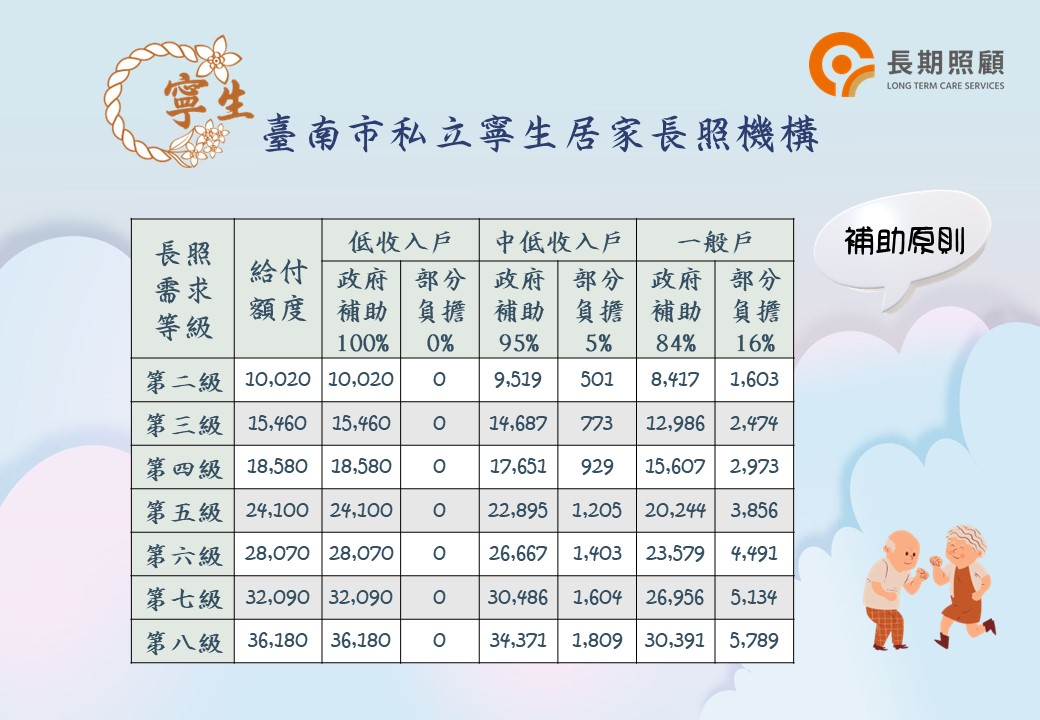 寧生

長期照顧
LONG TERM CARE SERVICES

臺南市私立寧生居家長照機構

補助原則

| 長照需求等級 | 給付額度 | 低收入戶 政府補助 100% | 低收入戶 部分負擔 0% | 中低收入戶 政府補助 95% | 中低收入戶 部分負擔 5% | 一般戶 政府補助 84% | 一般戶 部分負擔 16% |
|---|---|---|---|---|---|---|---|
| 第二級 | 10,020 | 10,020 | 0 | 9,519 | 501 | 8,417 | 1,603 |
| 第三級 | 15,460 | 15,460 | 0 | 14,687 | 773 | 12,986 | 2,474 |
| 第四級 | 18,580 | 18,580 | 0 | 17,651 | 929 | 15,607 | 2,973 |
| 第五級 | 24,100 | 24,100 | 0 | 22,895 | 1,205 | 20,244 | 3,856 |
| 第六級 | 28,070 | 28,070 | 0 | 26,667 | 1,403 | 23,579 | 4,491 |
| 第七級 | 32,090 | 32,090 | 0 | 30,486 | 1,604 | 26,956 | 5,134 |
| 第八級 | 36,180 | 36,180 | 0 | 34,371 | 1,809 | 30,391 | 5,789 |